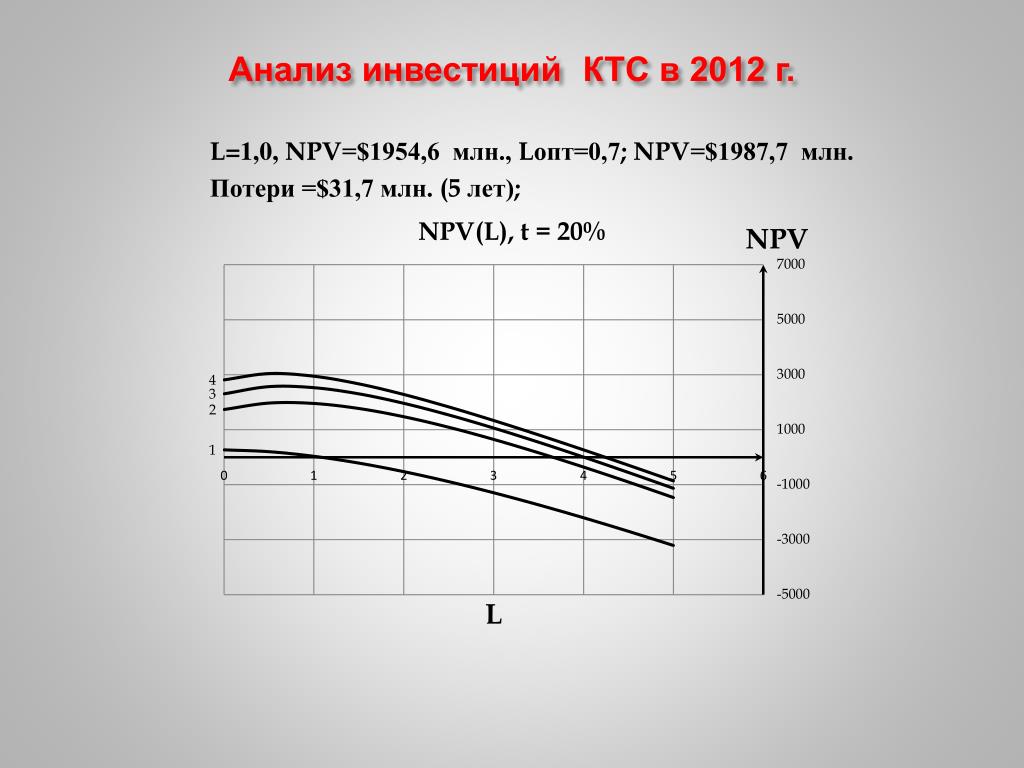 Анализ инвестиций КТС в 2012 г.

L=1,0, NPV=$1954,6 млн., Lопт=0,7; NPV=$1987,7 млн.
Потери =$31,7 млн. (5 лет);

NPV(L), t = 20%

NPV

7000
5000
3000
1000
-1000
-3000
-5000

4
3
2
1

0 1 2 3 4 5 6

L